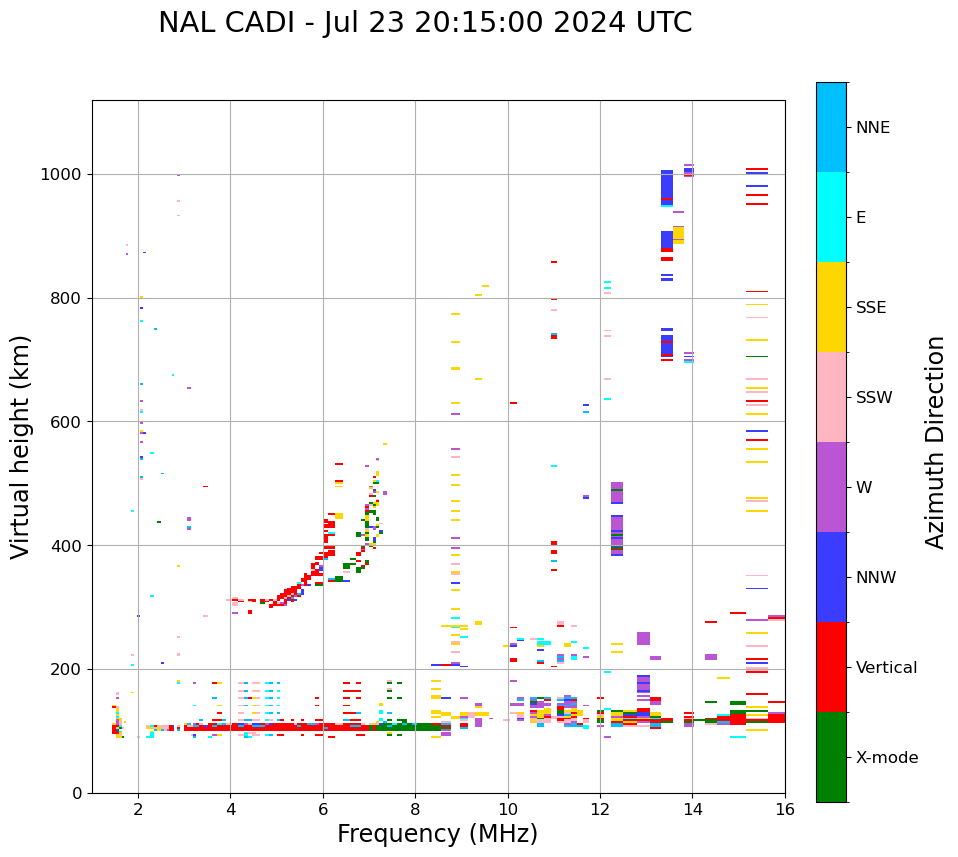 NAL CADI - Jul 23 20:15:00 2024 UTC

Virtual height (km)

1000
800
600
400
200
0

2
4
6
8
10
12
14
16

Frequency (MHz)

NNE
E
SSE
SSW
W
NNW
Vertical
X-mode

Azimuth Direction